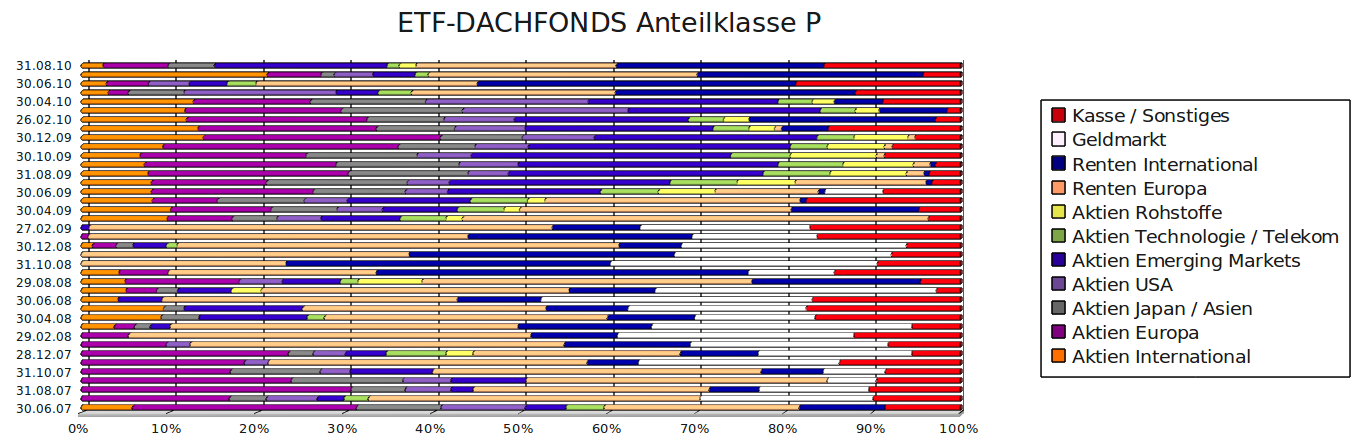 ETF-DACHFONDS Anteilklasse P

31.08.10
30.06.10
30.04.10
26.02.10
30.12.09
30.10.09
31.08.09
30.06.09
30.04.09
27.02.09
30.12.08
31.10.08
29.08.08
30.06.08
30.04.08
29.02.08
28.12.07
31.10.07
31.08.07
30.06.07

0% 10% 20% 30% 40% 50% 60% 70% 80% 90% 100%

Kasse / Sonstiges
Geldmarkt
Renten International
Renten Europa
Aktien Rohstoffe
Aktien Technologie / Telekom
Aktien Emerging Markets
Aktien USA
Aktien Japan / Asien
Aktien Europa
Aktien International